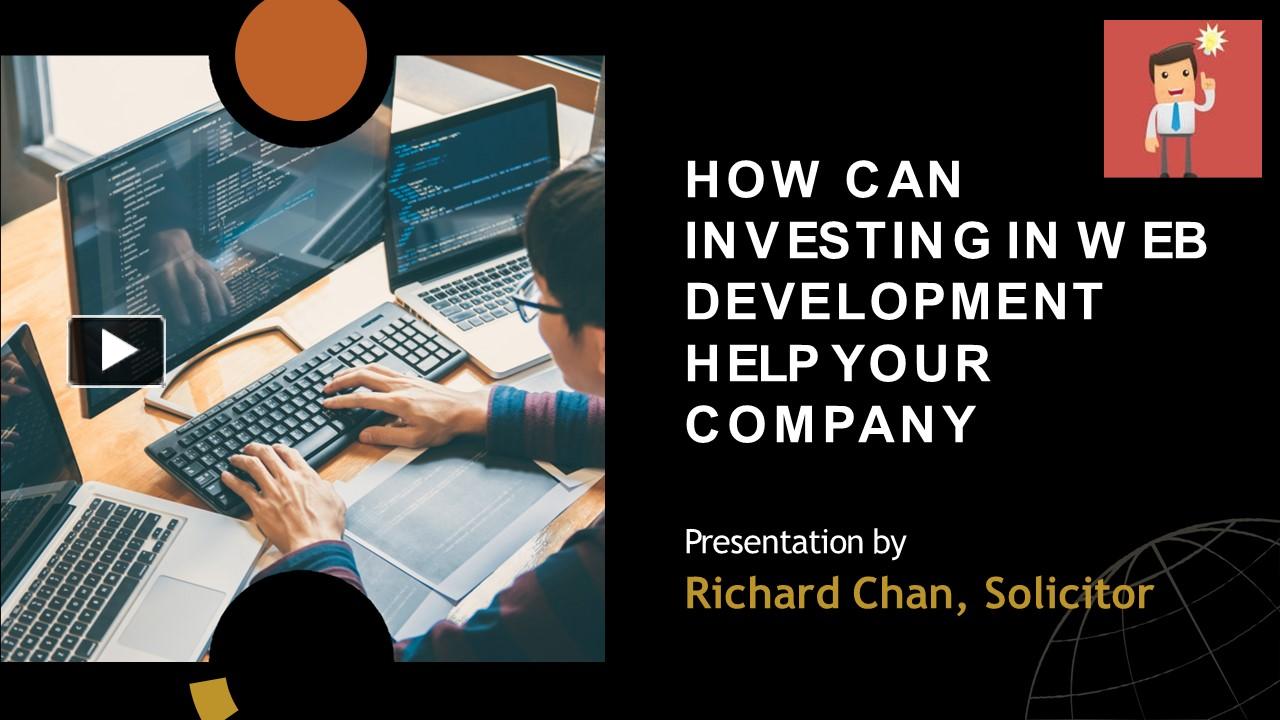 HOW CAN INVESTING IN WEB DEVELOPMENT HELP YOUR COMPANY

Presentation by

Richard Chan, Solicitor